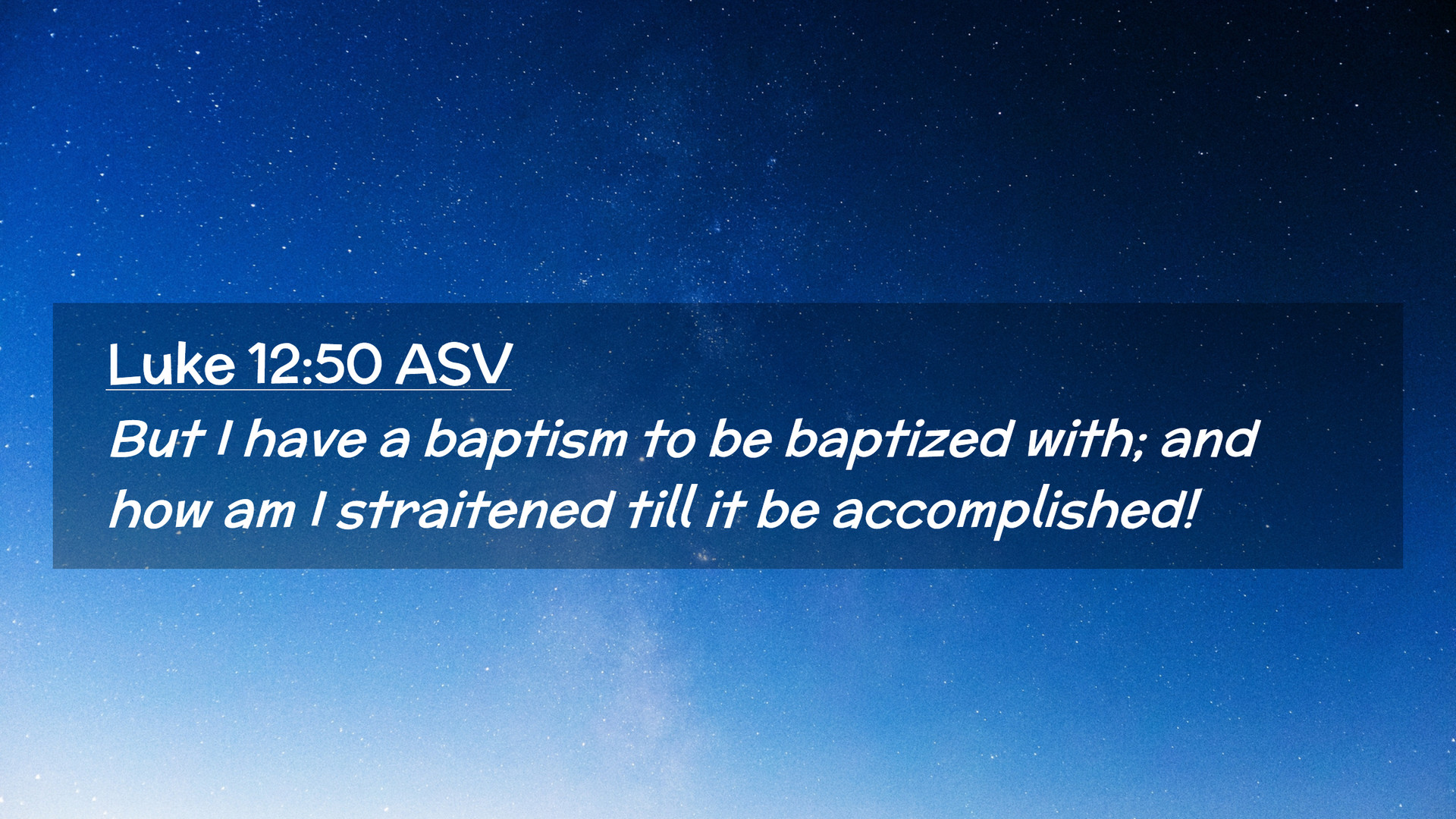 Luke 12:50 ASV

But I have a baptism to be baptized with; and how am I straitened till it be accomplished!